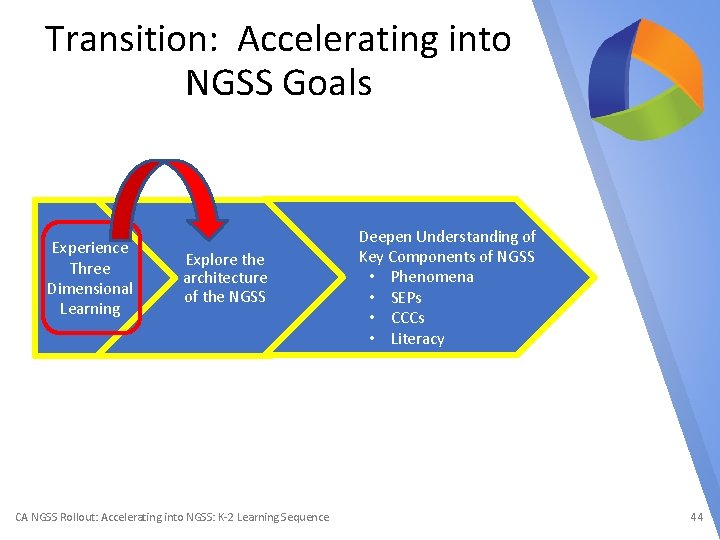 Transition: Accelerating into NGSS Goals

Experience Three Dimensional Learning

Explore the architecture of the NGSS

Deepen Understanding of Key Components of NGSS
• Phenomena
• SEPs
• CCCs
• Literacy

CA NGSS Rollout: Accelerating into NGSS: K-2 Learning Sequence

44